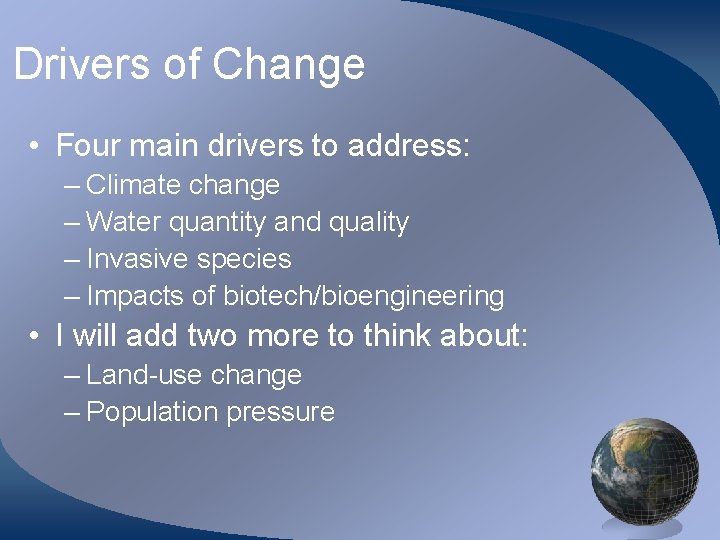 Drivers of Change

• Four main drivers to address:
– Climate change
– Water quantity and quality
– Invasive species
– Impacts of biotech/bioengineering
• I will add two more to think about:
– Land-use change
– Population pressure